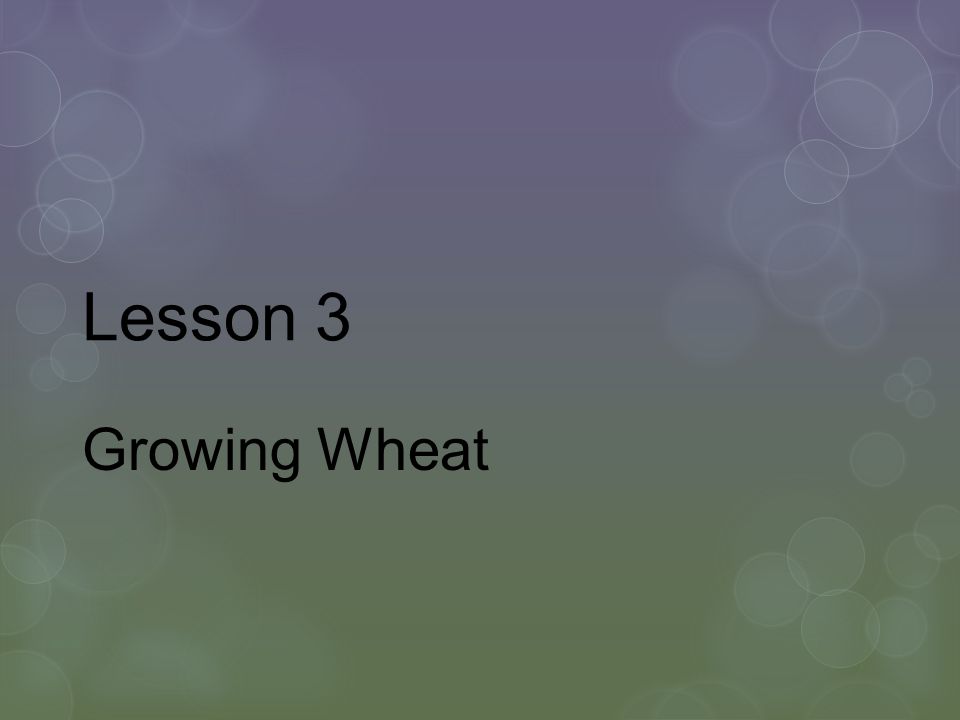 Lesson 3

Growing Wheat